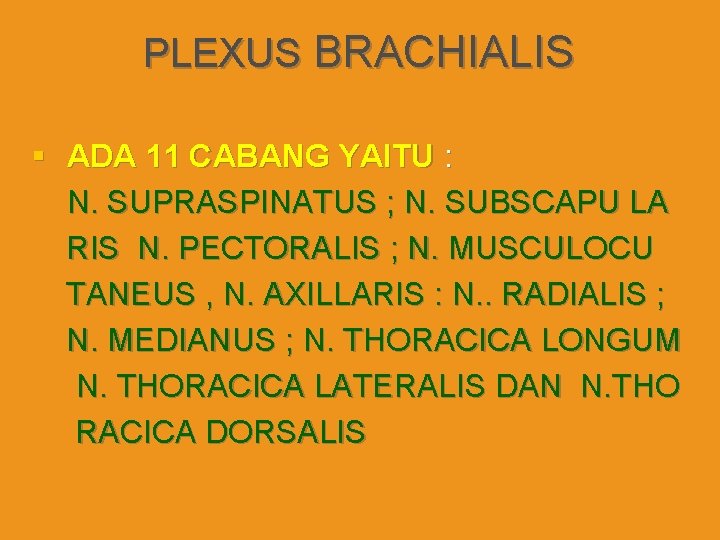 PLEXUS BRACHIALIS

▪ ADA 11 CABANG YAITU :
N. SUPRASPINATUS ; N. SUBSCAPU LA RIS N. PECTORALIS ; N. MUSCULOCU TANEUS , N. AXILLARIS : N.. RADIALIS ; N. MEDIANUS ; N. THORACICA LONGUM N. THORACICA LATERALIS DAN N.THO RACICA DORSALIS